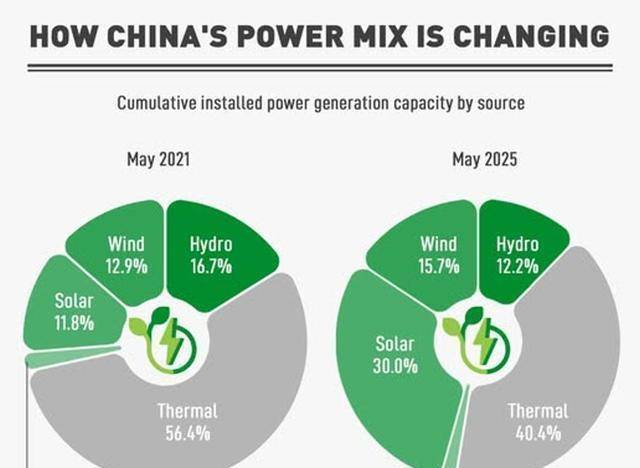 HOW CHINA'S POWER MIX IS CHANGING

Cumulative installed power generation capacity by source

May 2021

Wind 12.9%

Hydro 16.7%

Solar 11.8%

Thermal 56.4%

May 2025

Wind 15.7%

Hydro 12.2%

Solar 30.0%

Thermal 40.4%